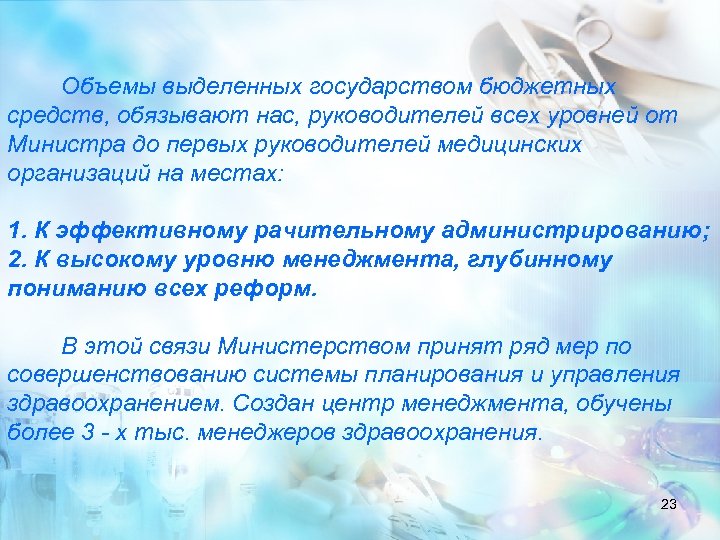 Объемы выделенных государством бюджетных средств, обязывают нас, руководителей всех уровней от Министра до первых руководителей медицинских организаций на местах:

1. К эффективному рачительному администрированию;
2. К высокому уровню менеджмента, глубинному пониманию всех реформ.

В этой связи Министерством принят ряд мер по совершенствованию системы планирования и управления здравоохранением. Создан центр менеджмента, обучены более 3 - х тыс. менеджеров здравоохранения.

23